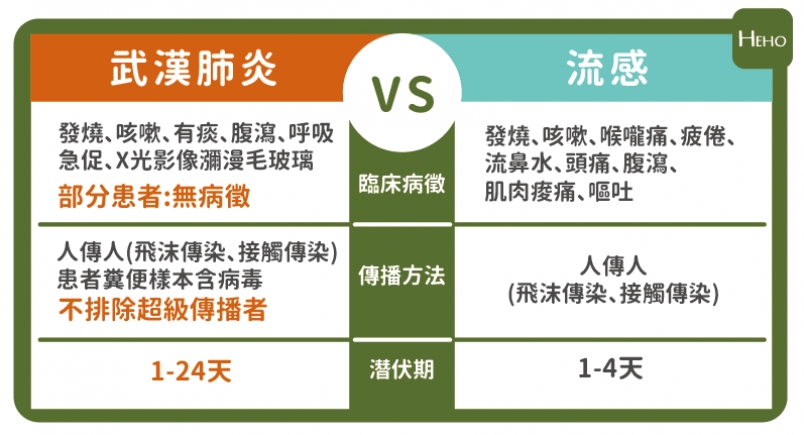 HEHO

| 武漢肺炎 | VS | 流感 |
|---|---|---|
| 發燒、咳嗽、有痰、腹瀉、呼吸急促、X光影像瀰漫毛玻璃 部分患者:無病徵 | 臨床病徵 | 發燒、咳嗽、喉嚨痛、疲倦、流鼻水、頭痛、腹瀉、肌肉痠痛、嘔吐 |
| 人傳人(飛沫傳染、接觸傳染) 患者糞便樣本含病毒 不排除超級傳播者 | 傳播方法 | 人傳人 (飛沫傳染、接觸傳染) |
| 1-24天 | 潛伏期 | 1-4天 |